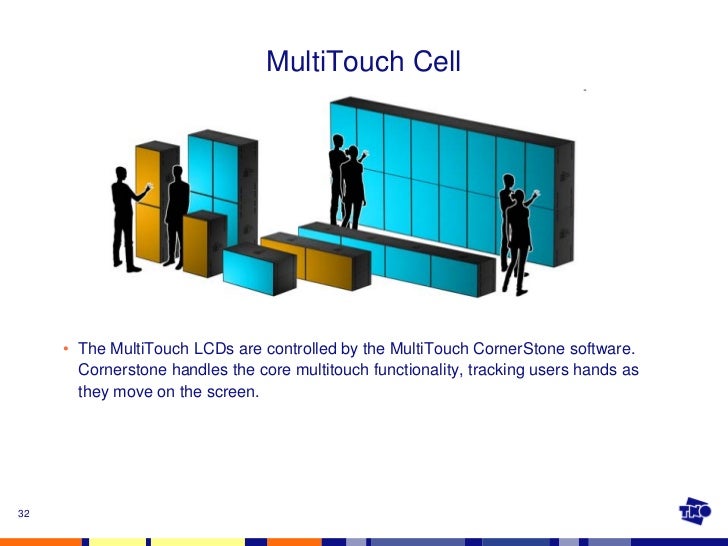 MultiTouch Cell

• The MultiTouch LCDs are controlled by the MultiTouch CornerStone software. Cornerstone handles the core multitouch functionality, tracking users hands as they move on the screen.

32

TNO